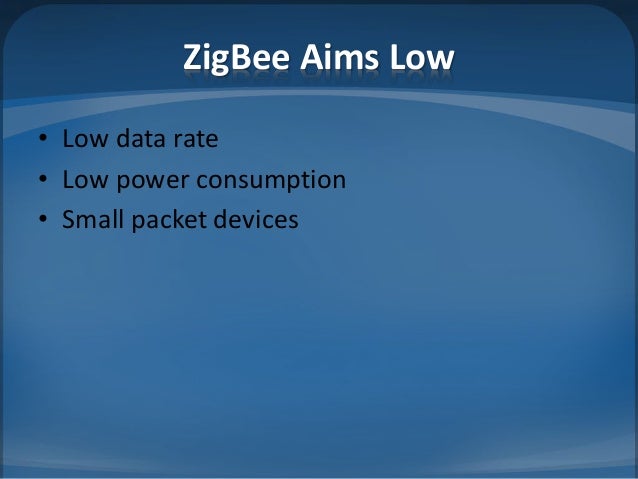 ZigBee Aims Low

• Low data rate
• Low power consumption
• Small packet devices